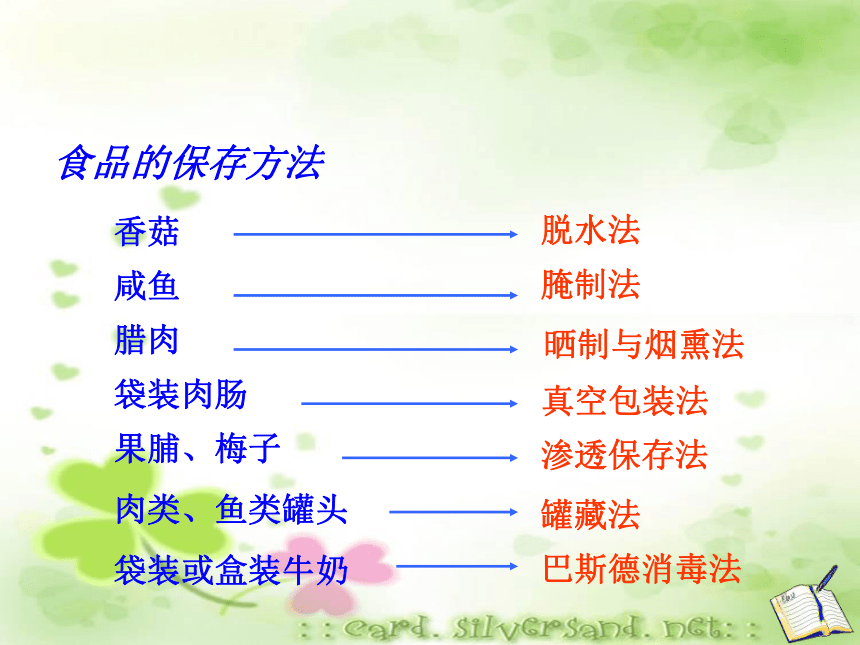 食品的保存方法

香菇 → 脱水法

咸鱼 → 腌制法

腊肉 → 晒制与烟熏法

袋装肉肠 → 真空包装法

果脯、梅子 → 渗透保存法

肉类、鱼类罐头 → 罐藏法

袋装或盒装牛奶 → 巴斯德消毒法

: : card. silversand. net: :